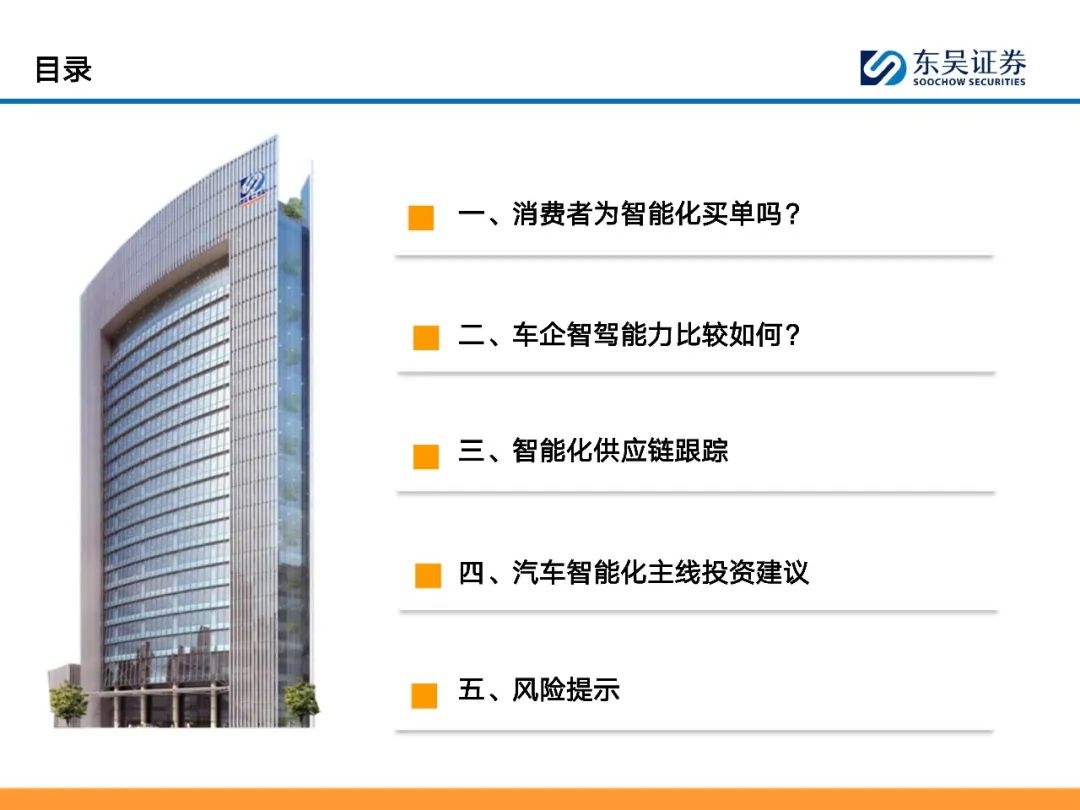 目录

东吴证券
SOOCHOW SECURITIES

一、消费者为智能化买单吗？

二、车企智驾能力比较如何？

三、智能化供应链跟踪

四、汽车智能化主线投资建议

五、风险提示